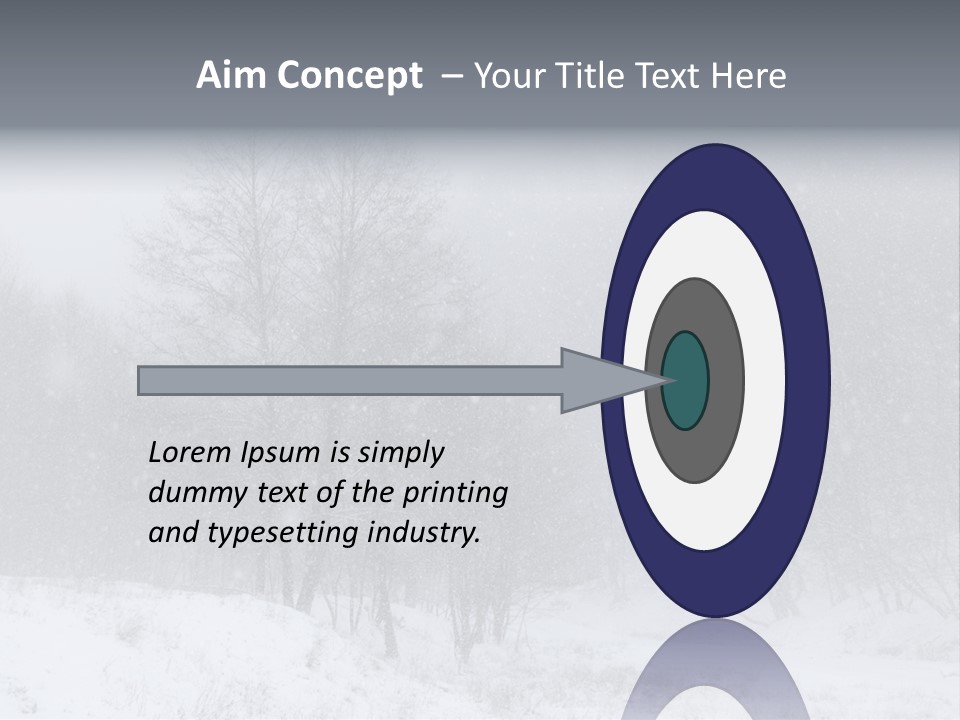 Aim Concept – Your Title Text Here

Lorem Ipsum is simply dummy text of the printing and typesetting industry.